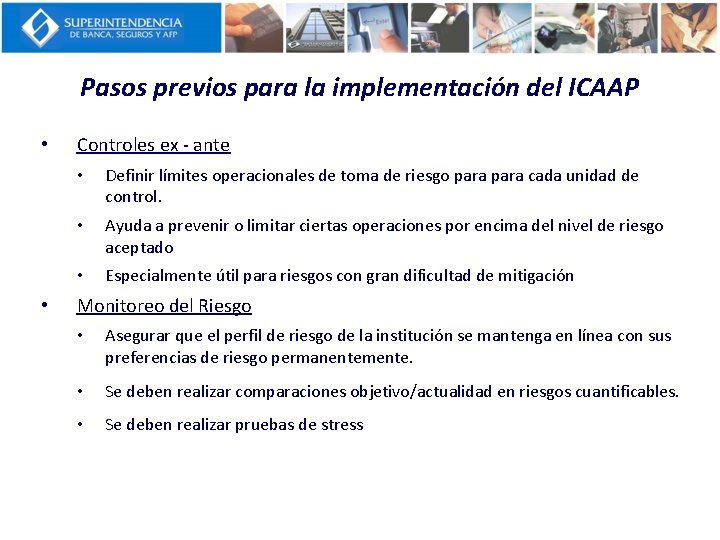 SUPERINTENDENCIA
DE BANCA, SEGUROS Y AFP

Pasos previos para la implementación del ICAAP

• Controles ex - ante
  • Definir límites operacionales de toma de riesgo para para cada unidad de control.
  • Ayuda a prevenir o limitar ciertas operaciones por encima del nivel de riesgo aceptado
  • Especialmente útil para riesgos con gran dificultad de mitigación
• Monitoreo del Riesgo
  • Asegurar que el perfil de riesgo de la institución se mantenga en línea con sus preferencias de riesgo permanentemente.
  • Se deben realizar comparaciones objetivo/actualidad en riesgos cuantificables.
  • Se deben realizar pruebas de stress